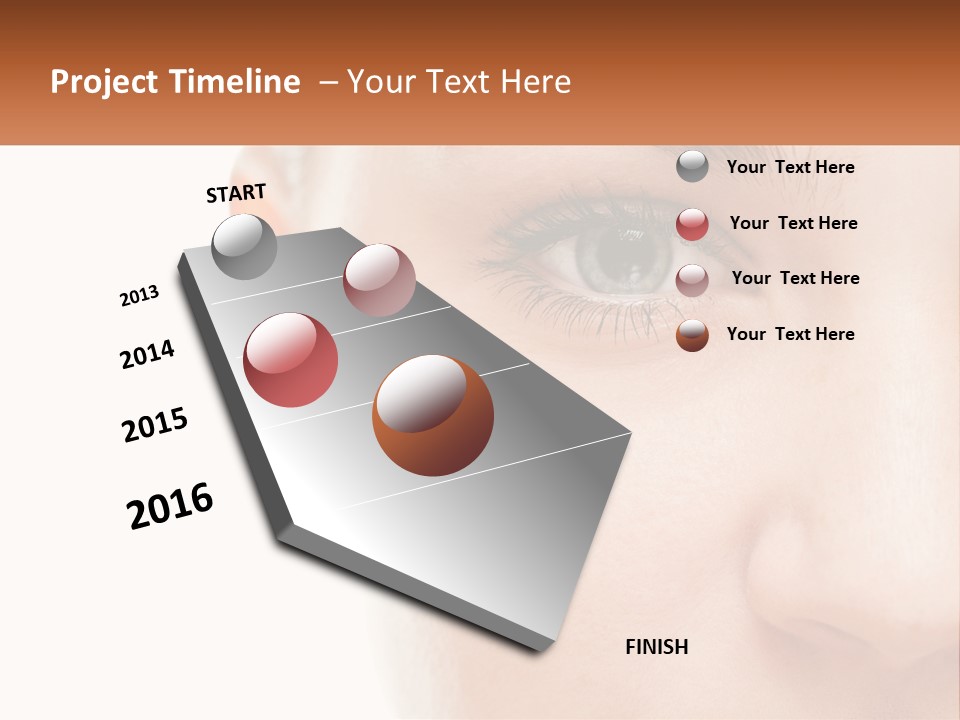 Project Timeline – Your Text Here

START

2013

2014

2015

2016

FINISH

Your Text Here

Your Text Here

Your Text Here

Your Text Here